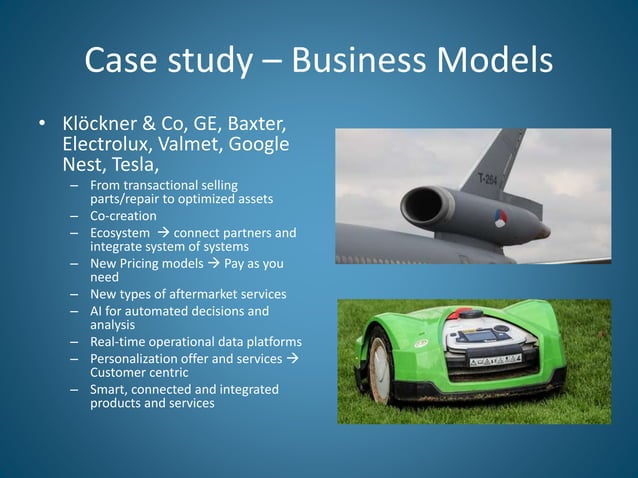 Case study – Business Models

• Klöckner & Co, GE, Baxter, Electrolux, Valmet, Google Nest, Tesla,
– From transactional selling parts/repair to optimized assets
– Co-creation
– Ecosystem → connect partners and integrate system of systems
– New Pricing models → Pay as you need
– New types of aftermarket services
– AI for automated decisions and analysis
– Real-time operational data platforms
– Personalization offer and services → Customer centric
– Smart, connected and integrated products and services

T-264